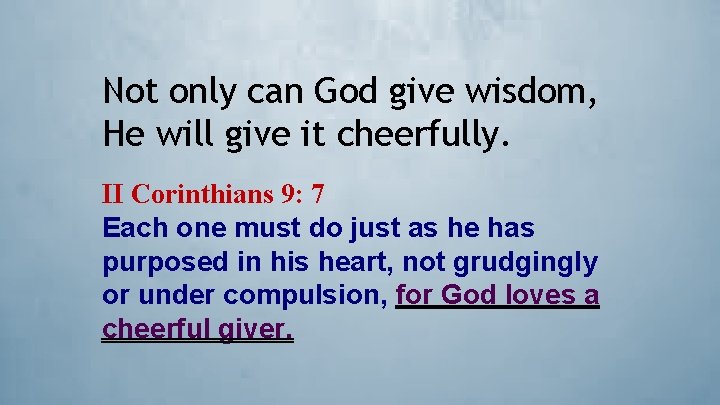 Not only can God give wisdom, He will give it cheerfully.

II Corinthians 9: 7
Each one must do just as he has purposed in his heart, not grudgingly or under compulsion, for God loves a cheerful giver.